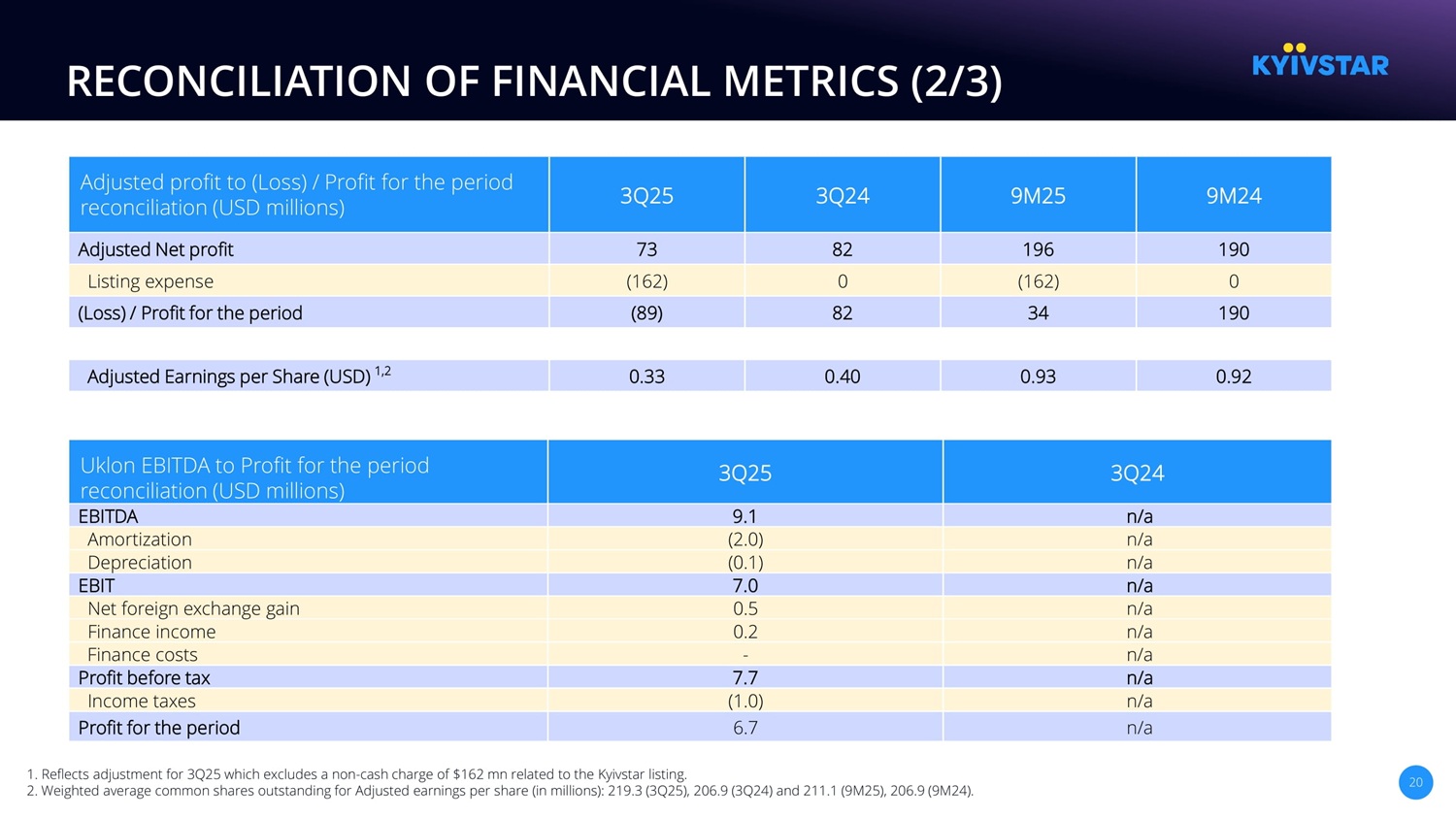 RECONCILIATION OF FINANCIAL METRICS (2/3)

KYIVSTAR

| Adjusted profit to (Loss) / Profit for the period reconciliation (USD millions) | 3Q25 | 3Q24 | 9M25 | 9M24 |
|---|---|---|---|---|
| Adjusted Net profit | 73 | 82 | 196 | 190 |
| Listing expense | (162) | 0 | (162) | 0 |
| (Loss) / Profit for the period | (89) | 82 | 34 | 190 |
| Adjusted Earnings per Share (USD) $^{1,2}$ | 0.33 | 0.40 | 0.93 | 0.92 |

| Uklon EBITDA to Profit for the period reconciliation (USD millions) | 3Q25 | 3Q24 |
|---|---|---|
| EBITDA | 9.1 | n/a |
| Amortization | (2.0) | n/a |
| Depreciation | (0.1) | n/a |
| EBIT | 7.0 | n/a |
| Net foreign exchange gain | 0.5 | n/a |
| Finance income | 0.2 | n/a |
| Finance costs | - | n/a |
| Profit before tax | 7.7 | n/a |
| Income taxes | (1.0) | n/a |
| Profit for the period | 6.7 | n/a |

1. Reflects adjustment for 3Q25 which excludes a non-cash charge of $162 mn related to the Kyivstar listing.
2. Weighted average common shares outstanding for Adjusted earnings per share (in millions): 219.3 (3Q25), 206.9 (3Q24) and 211.1 (9M25), 206.9 (9M24).

20